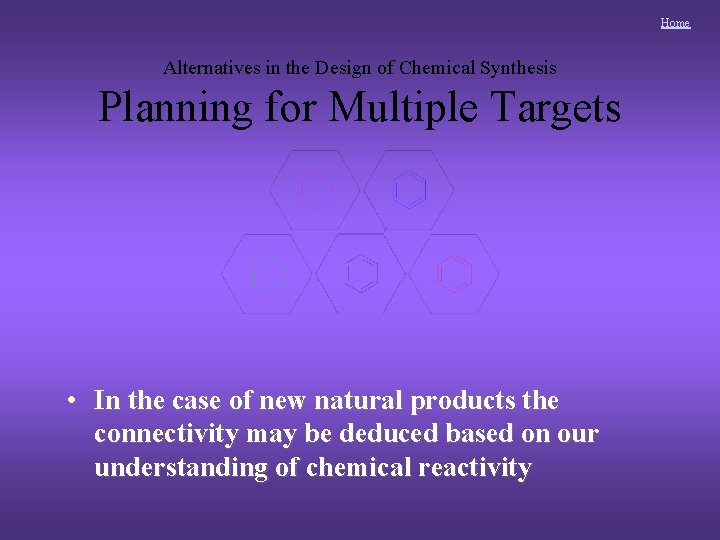 Home

Alternatives in the Design of Chemical Synthesis

Planning for Multiple Targets

• In the case of new natural products the connectivity may be deduced based on our understanding of chemical reactivity